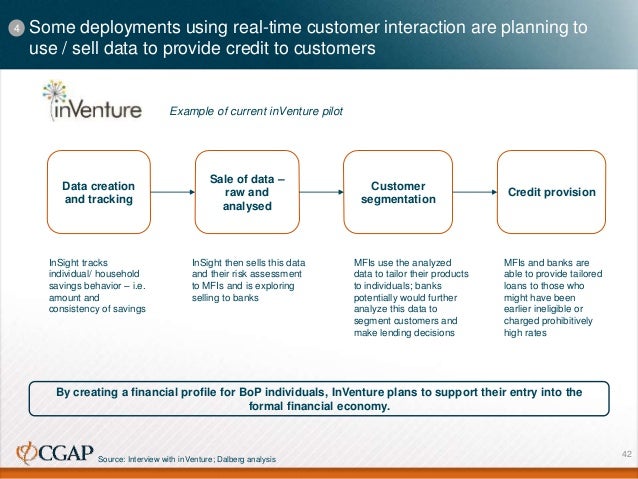 4 Some deployments using real-time customer interaction are planning to use / sell data to provide credit to customers

inVenture

Example of current inVenture pilot

Data creation and tracking

Sale of data – raw and analysed

Customer segmentation

Credit provision

InSight tracks individual/ household savings behavior – i.e. amount and consistency of savings

InSight then sells this data and their risk assessment to MFIs and is exploring selling to banks

MFIs use the analyzed data to tailor their products to individuals; banks potentially would further analyze this data to segment customers and make lending decisions

MFIs and banks are able to provide tailored loans to those who might have been earlier ineligible or charged prohibitively high rates

By creating a financial profile for BoP individuals, InVenture plans to support their entry into the formal financial economy.

CGAP

Source: Interview with inVenture; Dalberg analysis

42